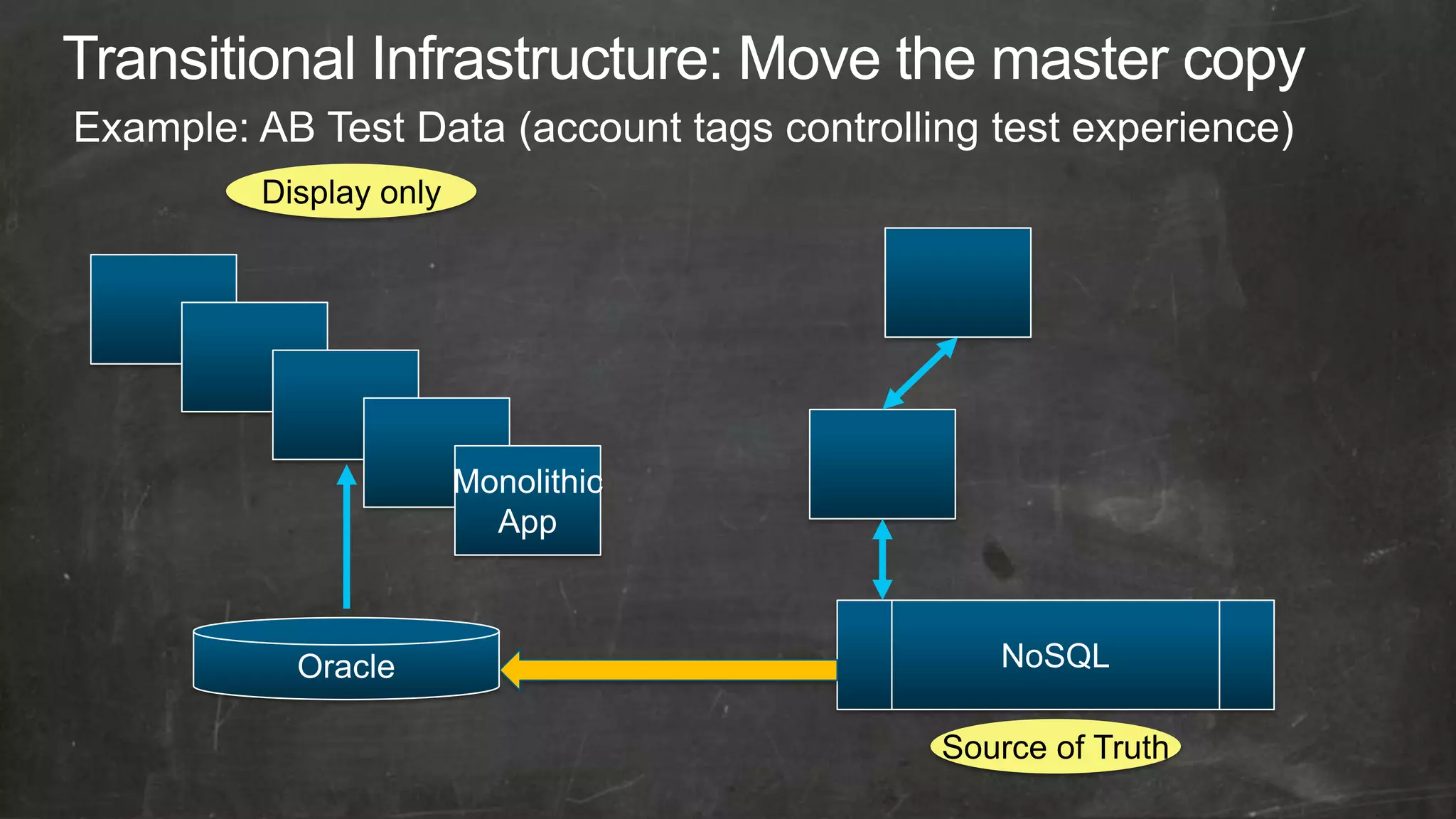 Transitional Infrastructure: Move the master copy

Example: AB Test Data (account tags controlling test experience)

Display only

Monolithic App

Oracle

NoSQL

Source of Truth